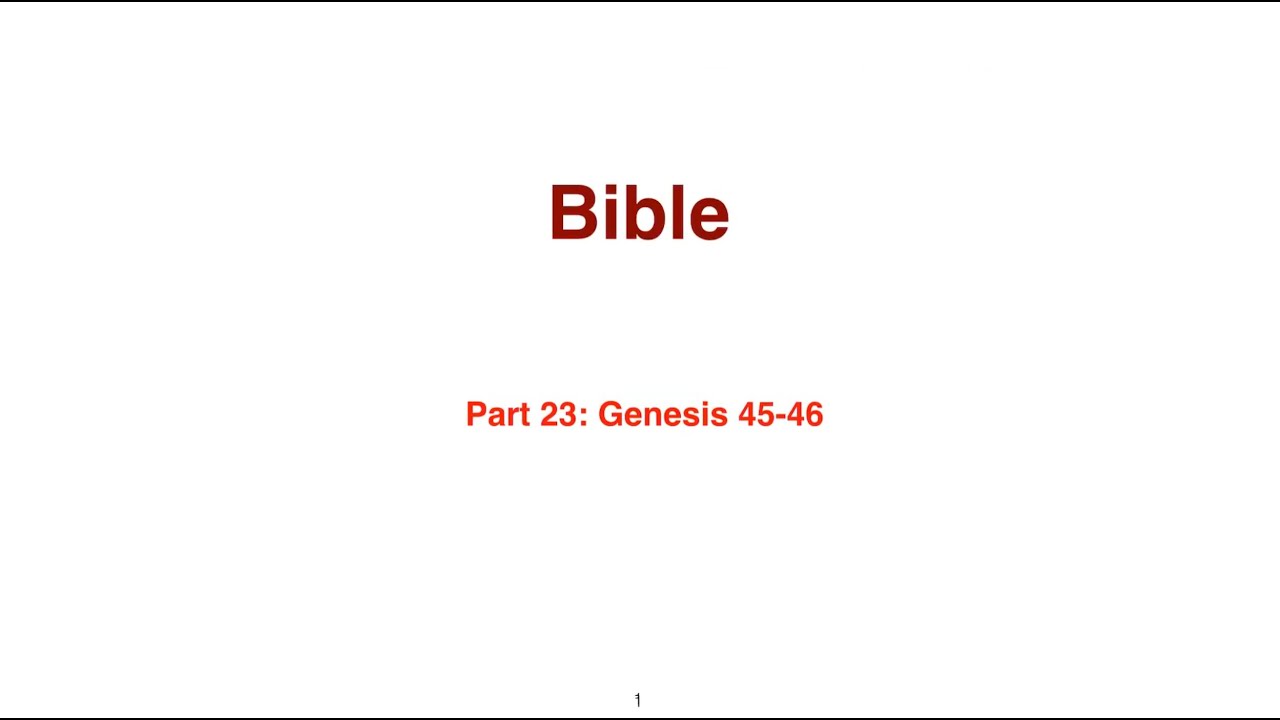 Bible

Part 23: Genesis 45-46

1